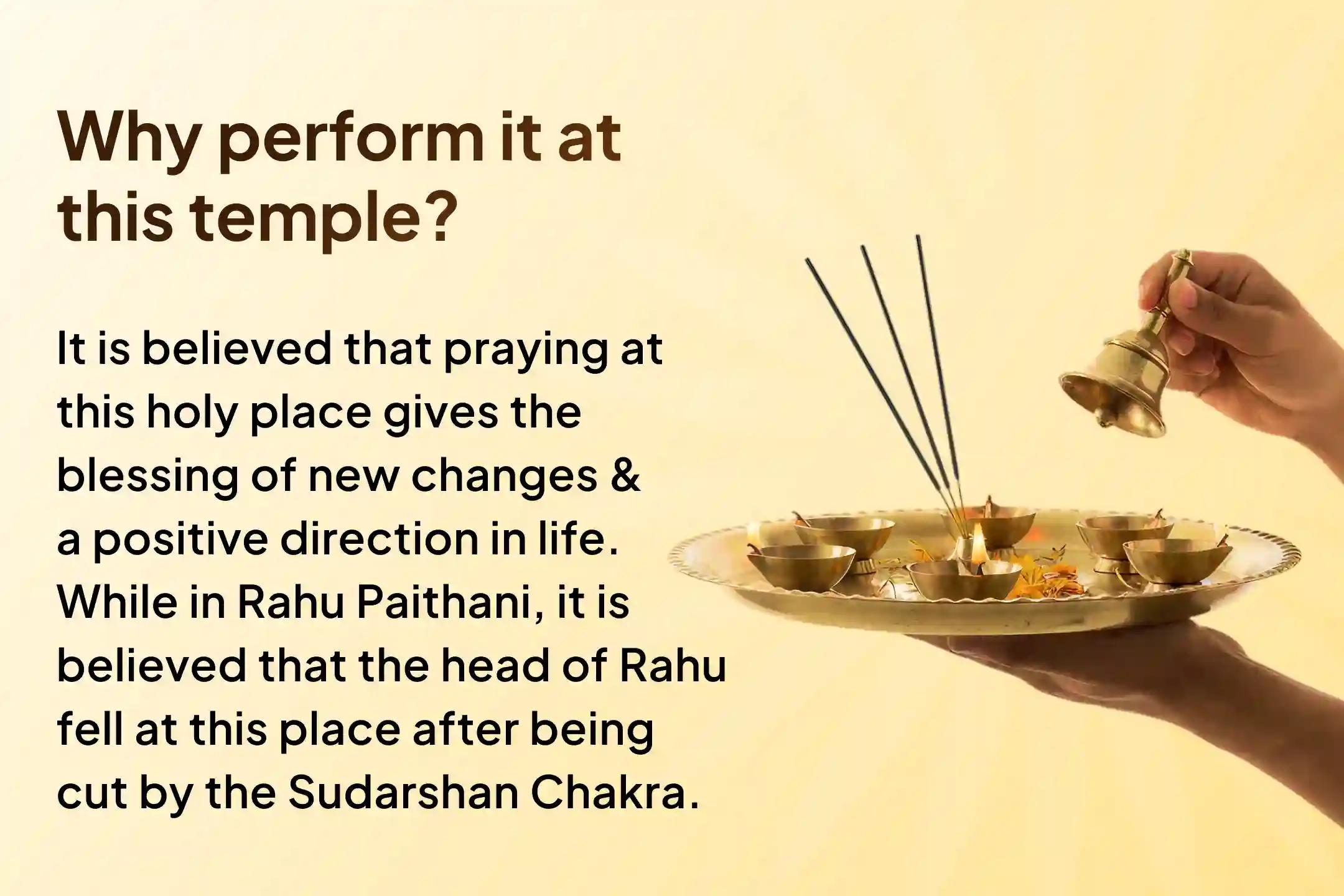 Why perform it at this temple?

It is believed that praying at this holy place gives the blessing of new changes & a positive direction in life. While in Rahu Paithani, it is believed that the head of Rahu fell at this place after being cut by the Sudarshan Chakra.